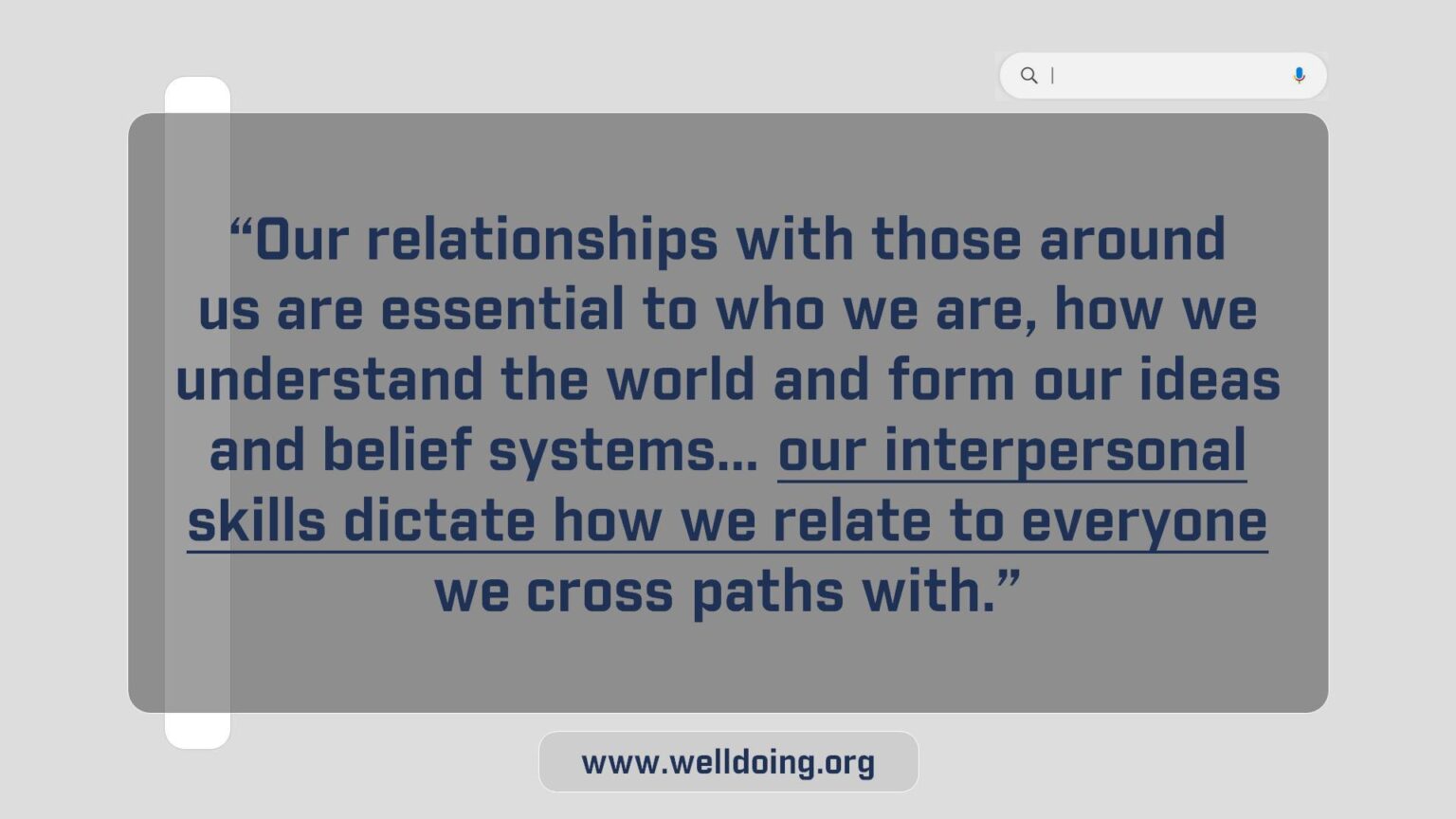 “Our relationships with those around us are essential to who we are, how we understand the world and form our ideas and belief systems… our interpersonal skills dictate how we relate to everyone we cross paths with.”

www.welldoing.org